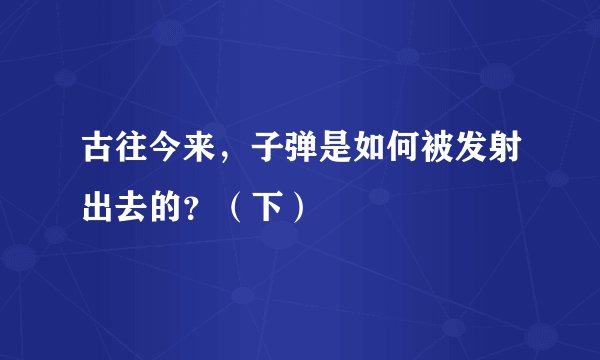 古往今来，子弹是如何被发射出去的？（下）